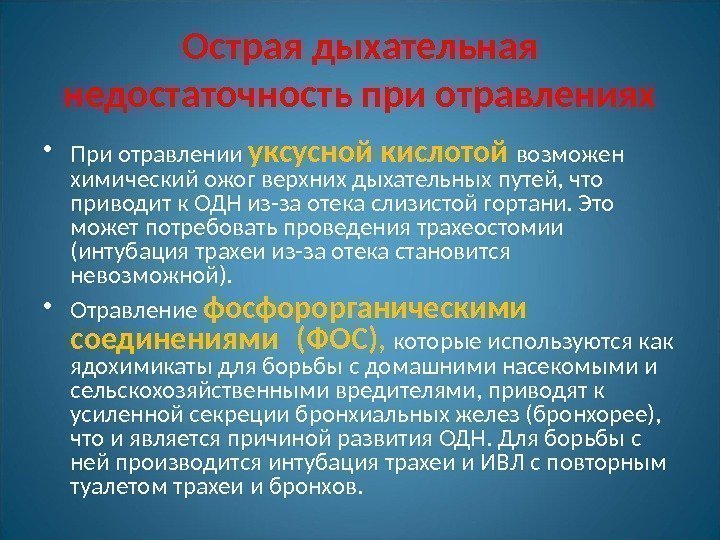 Острая дыхательная недостаточность при отравлениях

• При отравлении уксусной кислотой возможен химический ожог верхних дыхательных путей, что приводит к ОДН из-за отека слизистой гортани. Это может потребовать проведения трахеостомии (интубация трахеи из-за отека становится невозможной).

• Отравление фосфорорганическими соединениями (ФОС), которые используются как ядохимикаты для борьбы с домашними насекомыми и сельскохозяйственными вредителями, приводят к усиленной секреции бронхиальных желез (бронхорее), что и является причиной развития ОДН. Для борьбы с ней производится интубация трахеи и ИВЛ с повторным туалетом трахеи и бронхов.